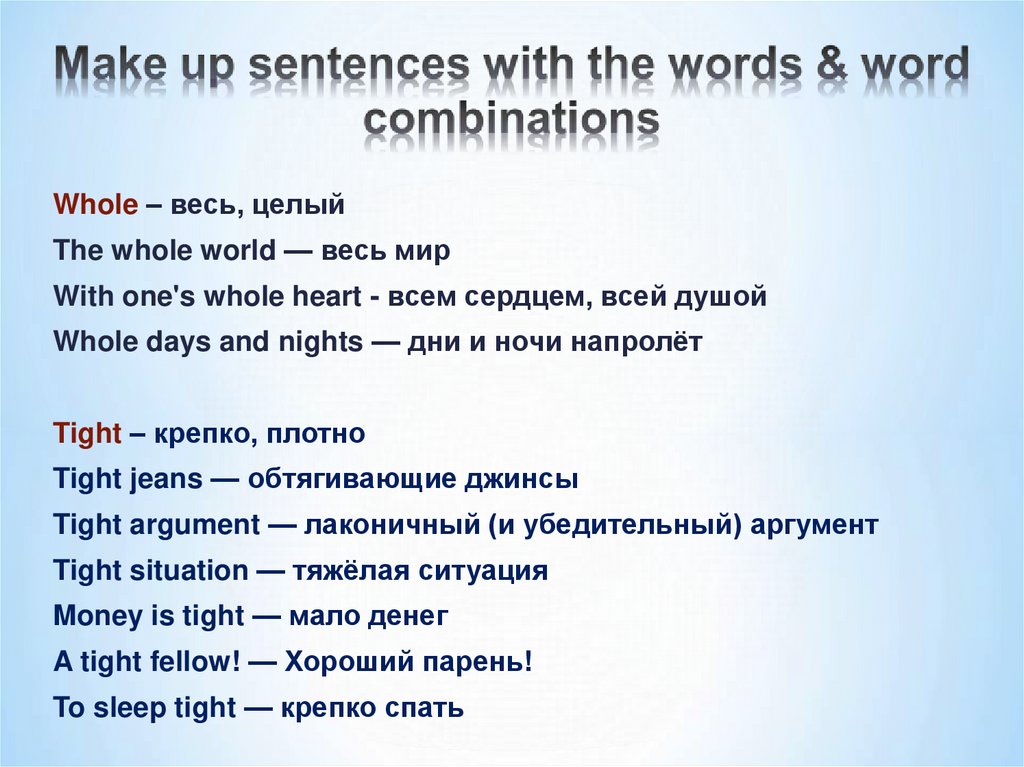 Make up sentences with the words & word combinations

Whole – весь, целый
The whole world — весь мир
With one's whole heart - всем сердцем, всей душой
Whole days and nights — дни и ночи напролёт

Tight – крепко, плотно
Tight jeans — обтягивающие джинсы
Tight argument — лаконичный (и убедительный) аргумент
Tight situation — тяжёлая ситуация
Money is tight — мало денег
A tight fellow! — Хороший парень!
To sleep tight — крепко спать